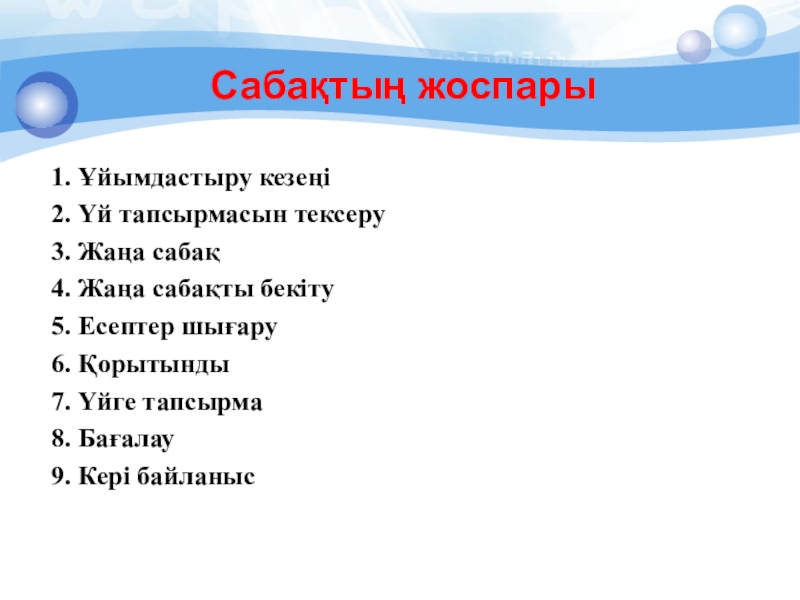 Сабақтың жоспары

1. Ұйымдастыру кезеңі
2. Үй тапсырмасын тексеру
3. Жаңа сабақ
4. Жаңа сабақты бекіту
5. Есептер шығару
6. Қорытынды
7. Үйге тапсырма
8. Бағалау
9. Кері байланыс